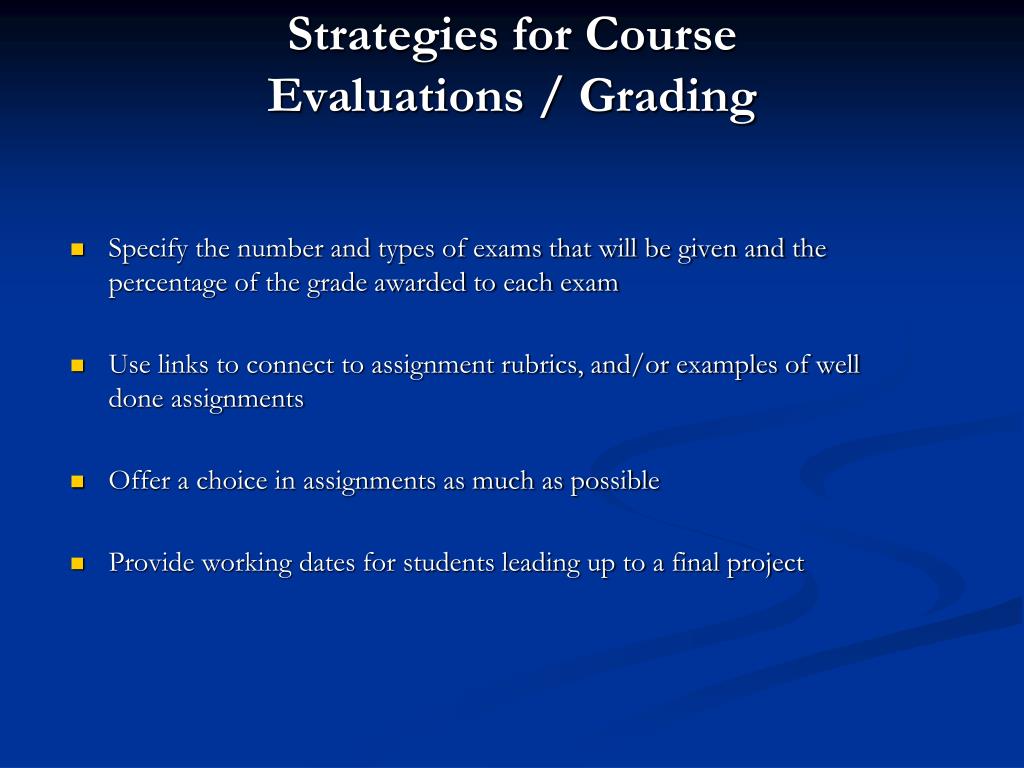 Strategies for Course Evaluations / Grading

Specify the number and types of exams that will be given and the percentage of the grade awarded to each exam

Use links to connect to assignment rubrics, and/or examples of well done assignments

Offer a choice in assignments as much as possible

Provide working dates for students leading up to a final project